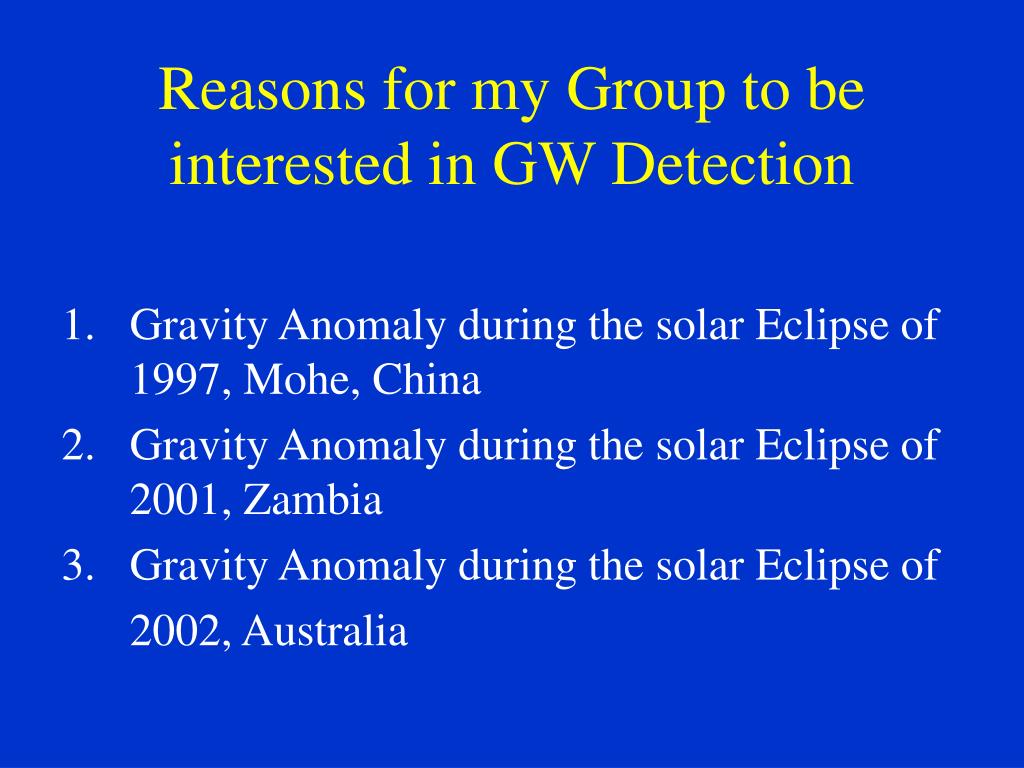 Reasons for my Group to be interested in GW Detection

1. Gravity Anomaly during the solar Eclipse of 1997, Mohe, China
2. Gravity Anomaly during the solar Eclipse of 2001, Zambia
3. Gravity Anomaly during the solar Eclipse of 2002, Australia